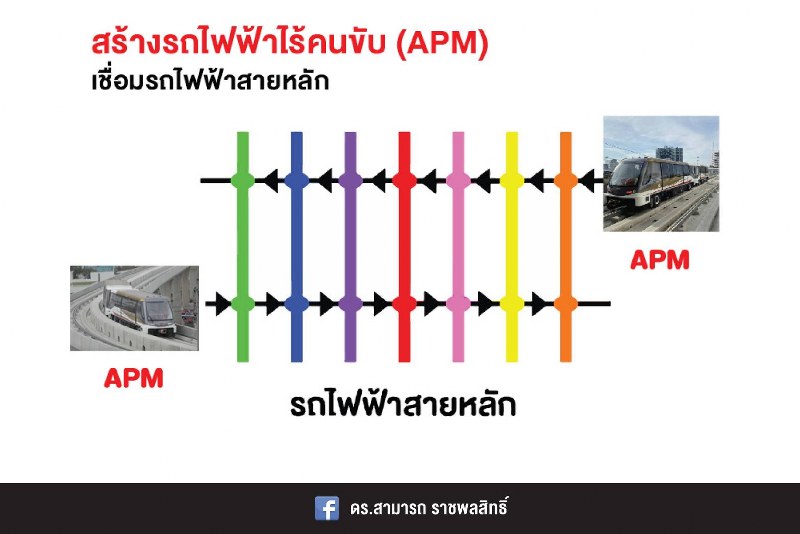 สร้างรถไฟฟ้าไร้คนขับ (APM)
เชื่อมรถไฟฟ้าสายหลัก

APM

APM

รถไฟฟ้าสายหลัก

ดร.สามารถ ราชพลสิทธิ์